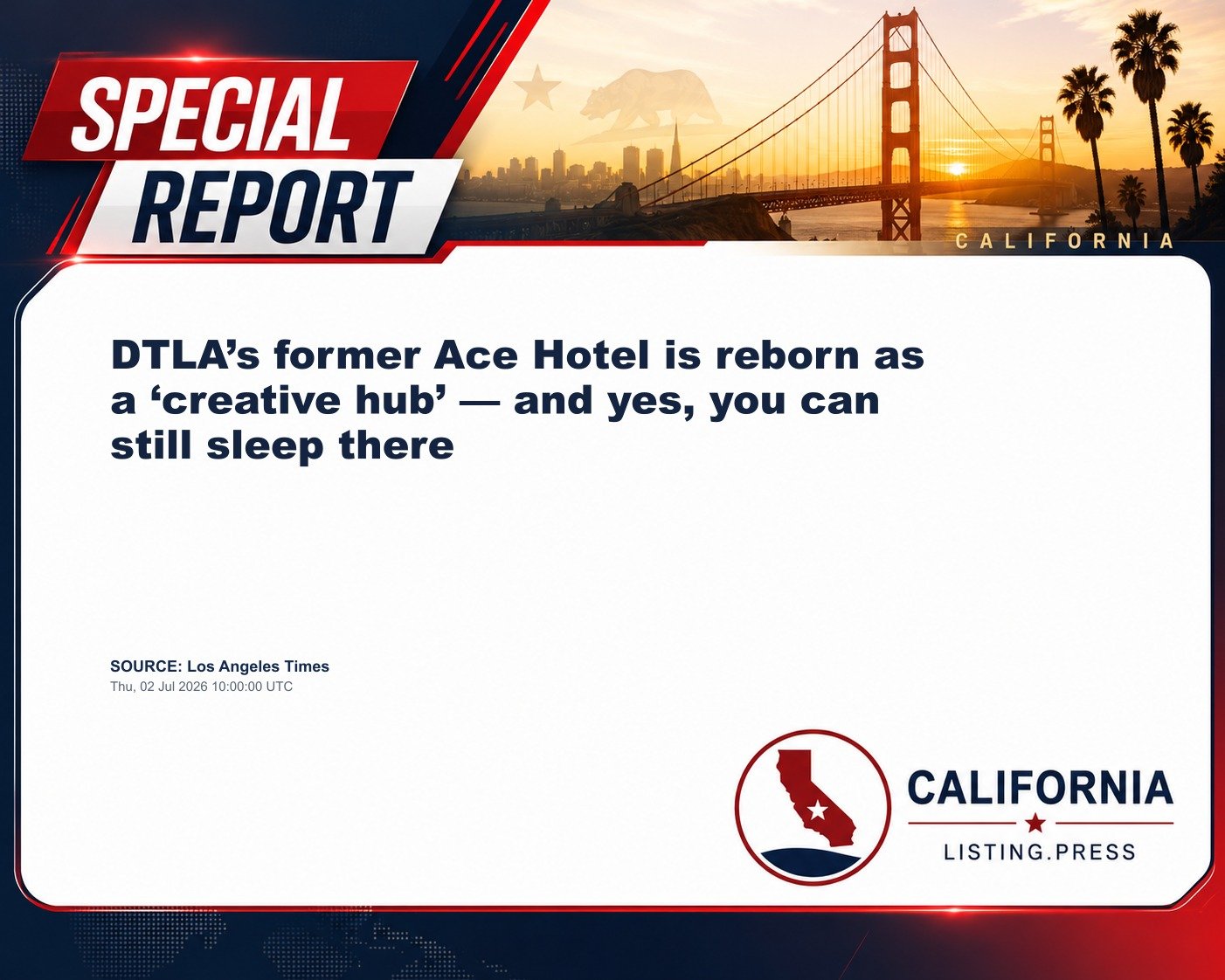 SPECIAL REPORT

CALIFORNIA

DTLA’s former Ace Hotel is reborn as a ‘creative hub’ — and yes, you can still sleep there

SOURCE: Los Angeles Times
Thu, 02 Jul 2026 10:00:00 UTC

CALIFORNIA
LISTING.PRESS